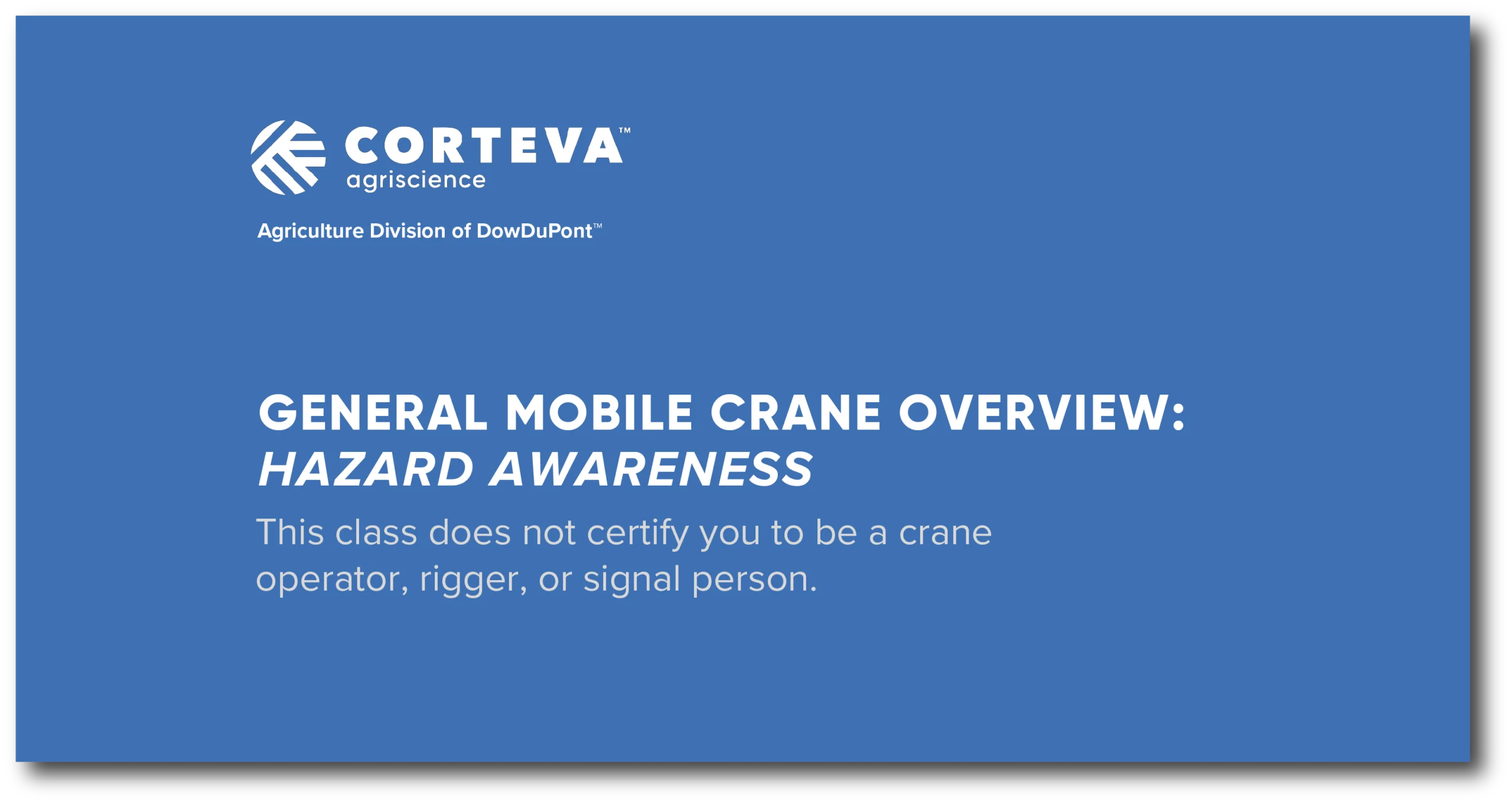 CORTEVA™
agriscience

Agriculture Division of DowDuPont™

GENERAL MOBILE CRANE OVERVIEW:
HAZARD AWARENESS

This class does not certify you to be a crane operator, rigger, or signal person.